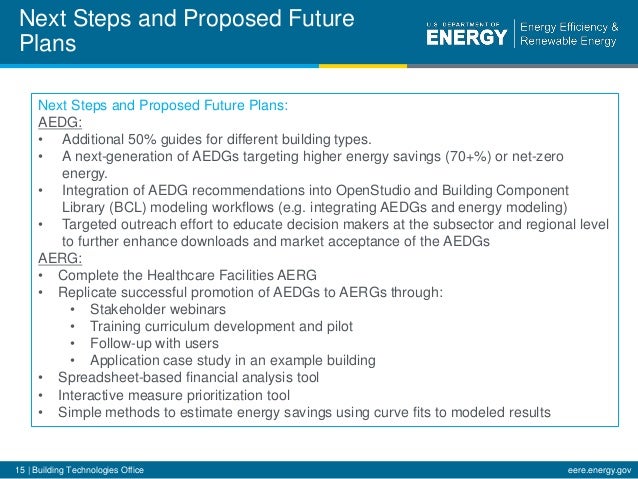 Next Steps and Proposed Future Plans

U.S. DEPARTMENT OF ENERGY | Energy Efficiency & Renewable Energy

Next Steps and Proposed Future Plans:
AEDG:
• Additional 50% guides for different building types.
• A next-generation of AEDGs targeting higher energy savings (70+%) or net-zero energy.
• Integration of AEDG recommendations into OpenStudio and Building Component Library (BCL) modeling workflows (e.g. integrating AEDGs and energy modeling)
• Targeted outreach effort to educate decision makers at the subsector and regional level to further enhance downloads and market acceptance of the AEDGs
AERG:
• Complete the Healthcare Facilities AERG
• Replicate successful promotion of AEDGs to AERGs through:
  • Stakeholder webinars
  • Training curriculum development and pilot
  • Follow-up with users
  • Application case study in an example building
• Spreadsheet-based financial analysis tool
• Interactive measure prioritization tool
• Simple methods to estimate energy savings using curve fits to modeled results

15 | Building Technologies Office

eere.energy.gov